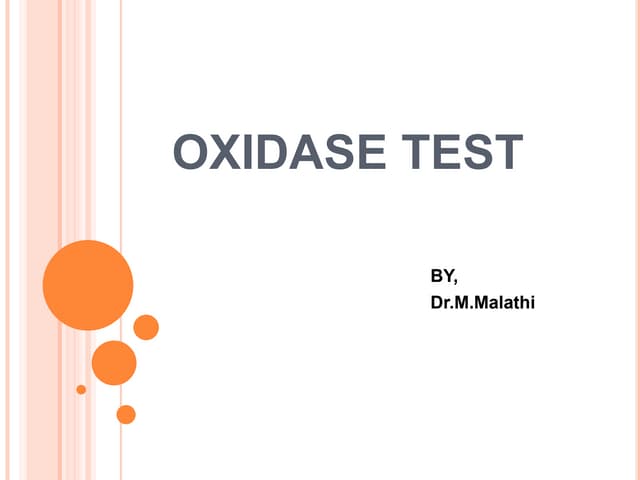 OXIDASE TEST

BY,
Dr.M.Malathi